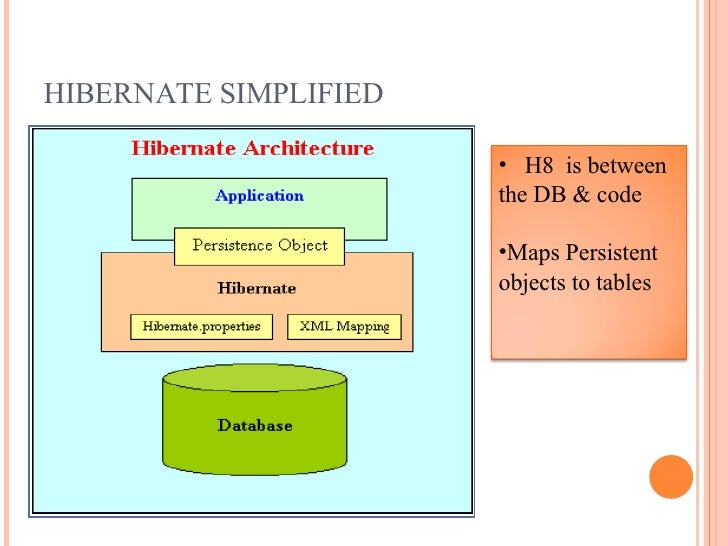 HIBERNATE SIMPLIFIED

Hibernate Architecture

Application

Persistence Object

Hibernate

Hibernate.properties

XML Mapping

Database

• H8 is between the DB & code

•Maps Persistent objects to tables